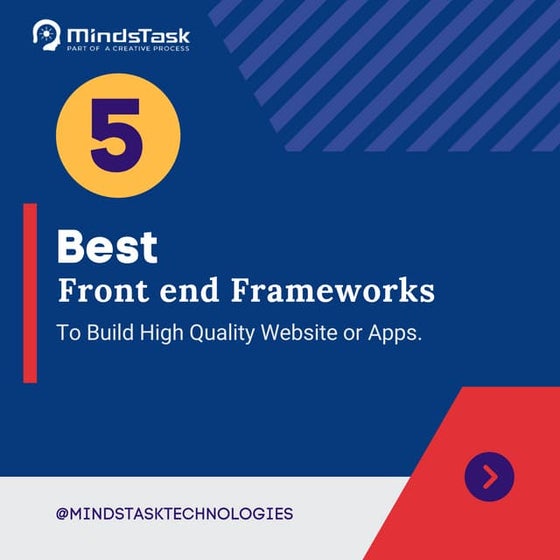 MindsTask
PART OF A CREATIVE PROCESS

5

Best
Front end Frameworks
To Build High Quality Website or Apps.

@MINDSTASKTECHNOLOGIES